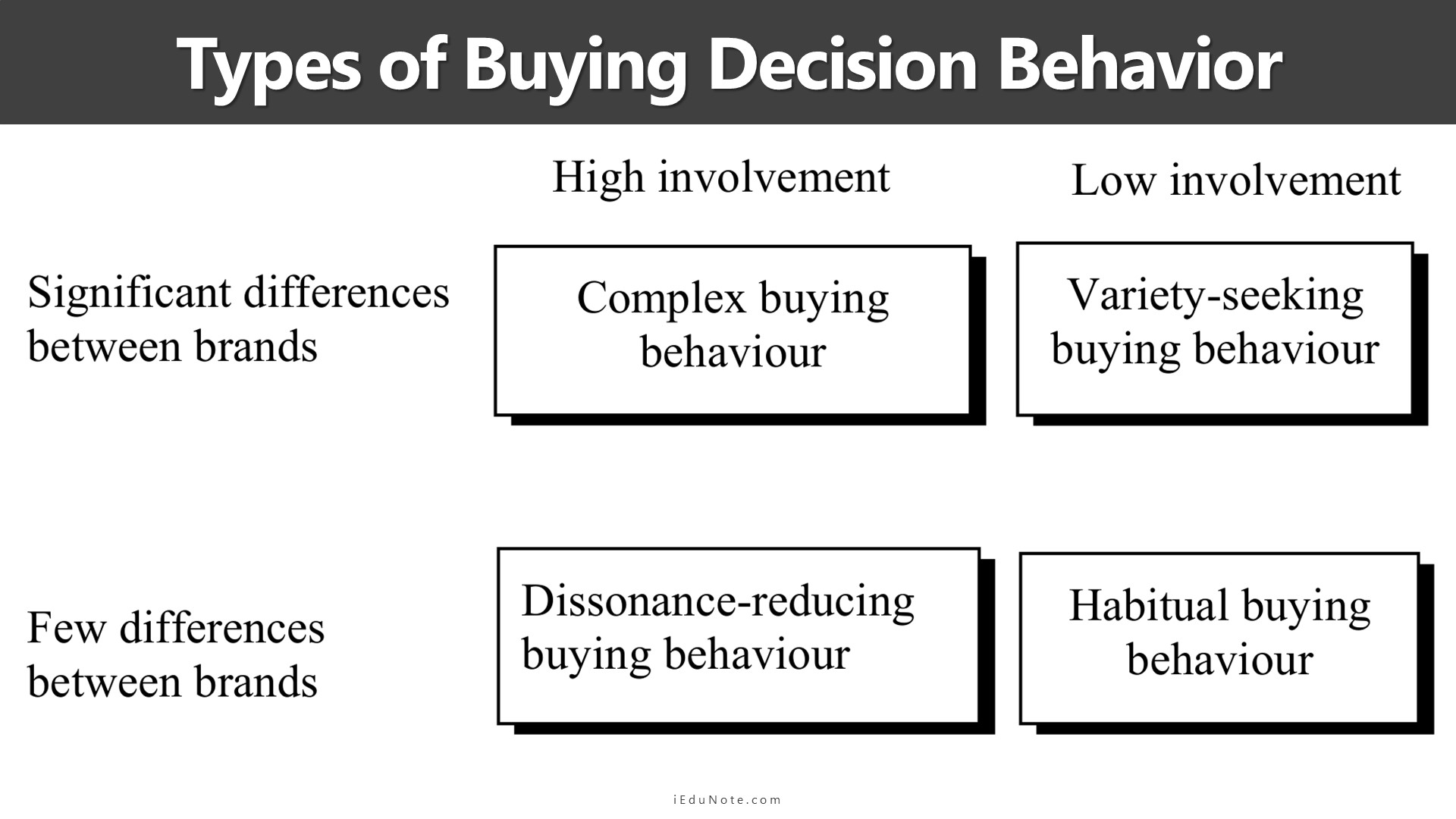 Types of Buying Decision Behavior

|  | High involvement | Low involvement |
|---|---|---|
| Significant differences between brands | Complex buying behaviour | Variety-seeking buying behaviour |
| Few differences between brands | Dissonance-reducing buying behaviour | Habitual buying behaviour |

iEduNote.com